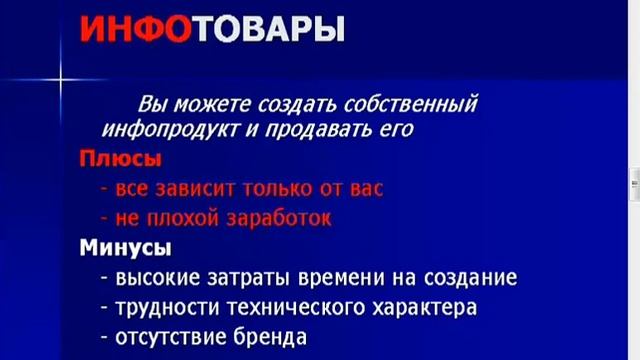 ИНФОТОВАРЫ

Вы можете создать собственный инфопродукт и продавать его

Плюсы

- все зависит только от вас
- не плохой заработок

Минусы

- высокие затраты времени на создание
- трудности технического характера
- отсутствие бренда